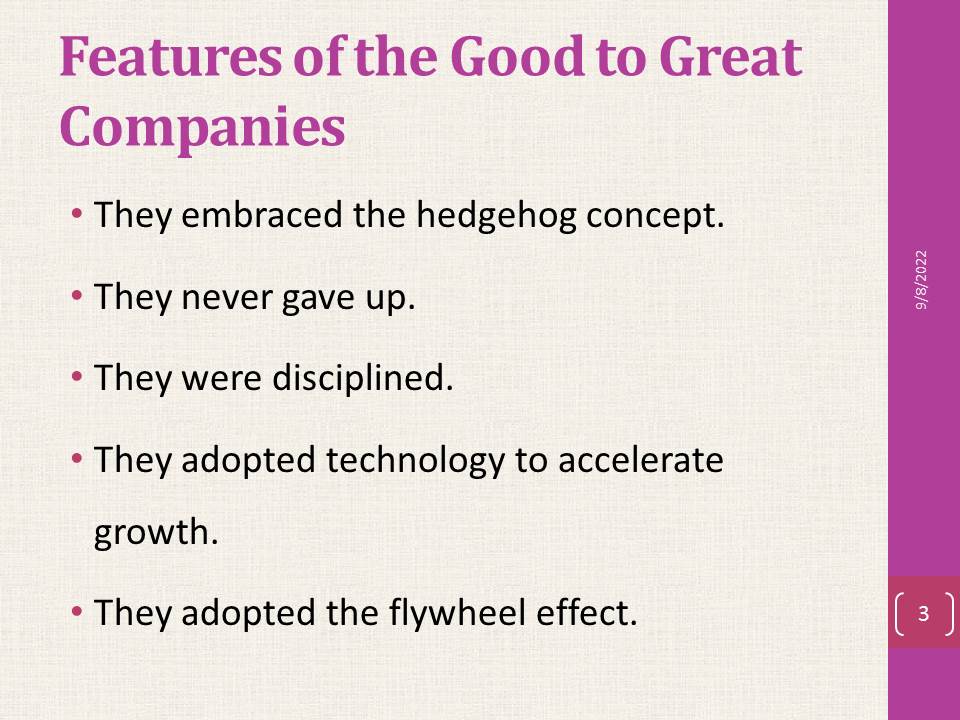 Features of the Good to Great Companies

• They embraced the hedgehog concept.

• They never gave up.

• They were disciplined.

• They adopted technology to accelerate growth.

• They adopted the flywheel effect.

9/8/2022

3